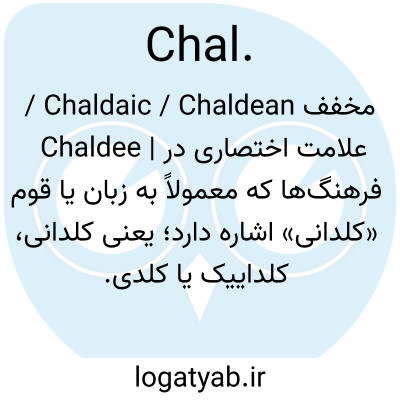 Chal.

مخفف Chaldaic / Chaldean / Chaldee | علامت اختصاری در فرهنگ‌ها که معمولاً به زبان یا قوم «کلدانی» اشاره دارد؛ یعنی کلدانی، کلداییک یا کلدی.

logatyab.ir